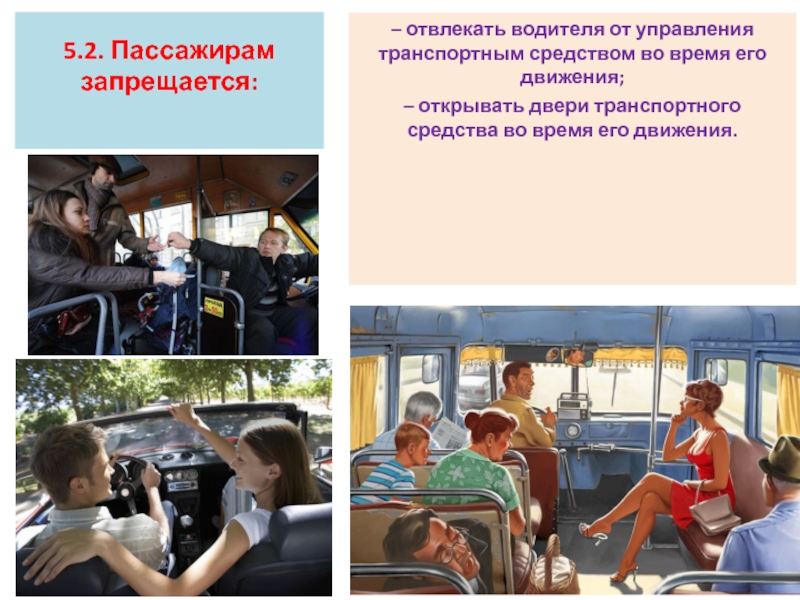 5.2. Пассажирам запрещается:

– отвлекать водителя от управления транспортным средством во время его движения;

– открывать двери транспортного средства во время его движения.